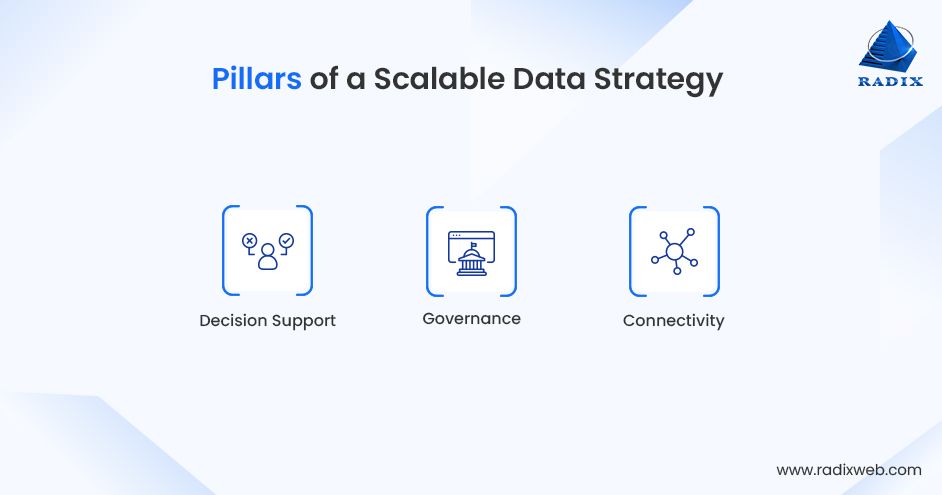 Pillars of a Scalable Data Strategy

RADIX

Decision Support

Governance

Connectivity

www.radixweb.com